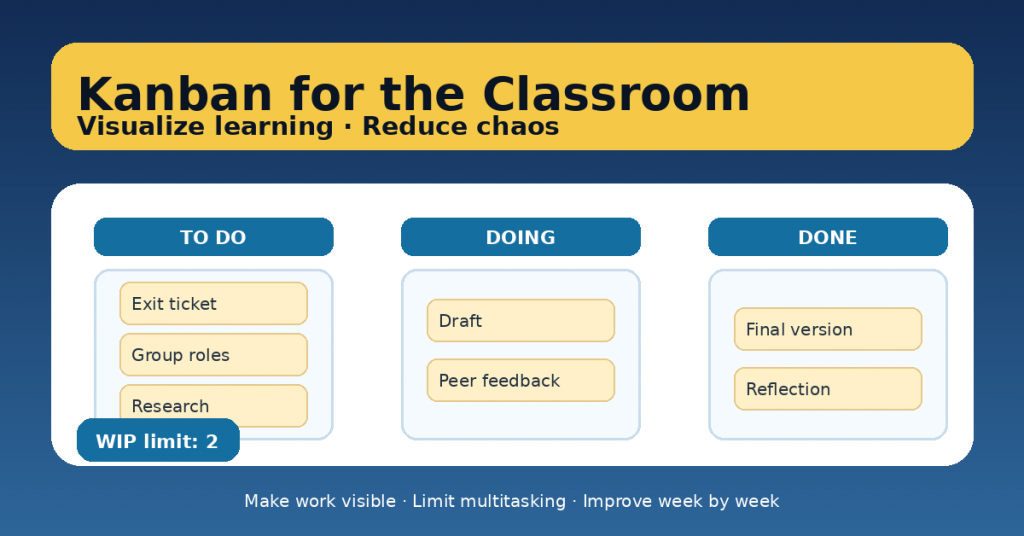 Kanban for the Classroom
Visualize learning · Reduce chaos

TO DO

Exit ticket

Group roles

Research

WIP limit: 2

DOING

Draft

Peer feedback

DONE

Final version

Reflection

Make work visible · Limit multitasking · Improve week by week